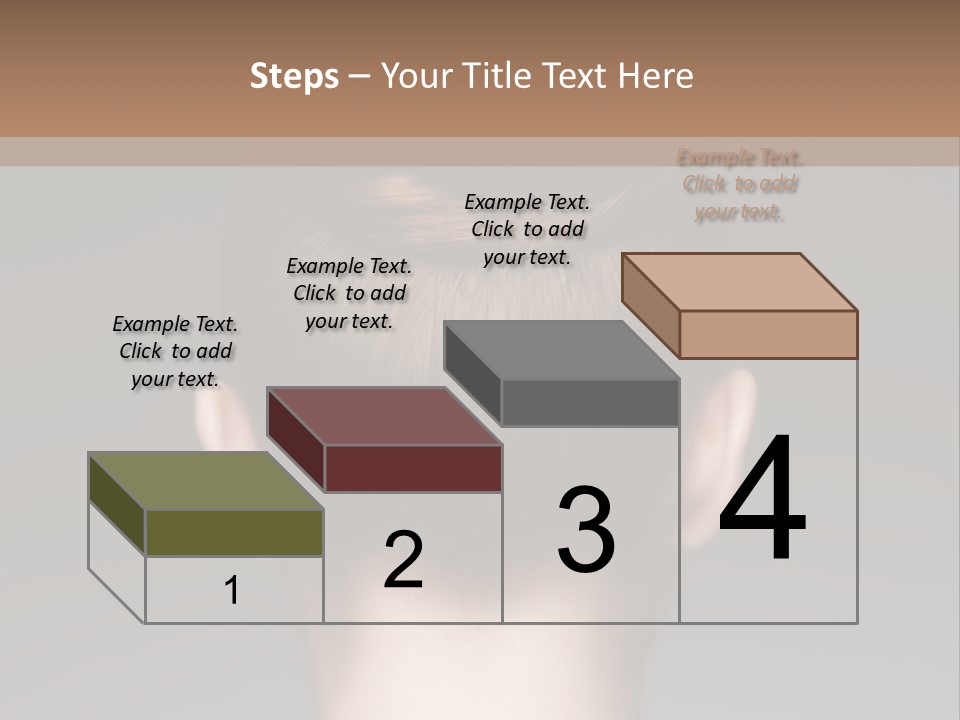 Steps – Your Title Text Here

Example Text. Click to add your text.

Example Text. Click to add your text.

Example Text. Click to add your text.

Example Text. Click to add your text.

1

2

3

4